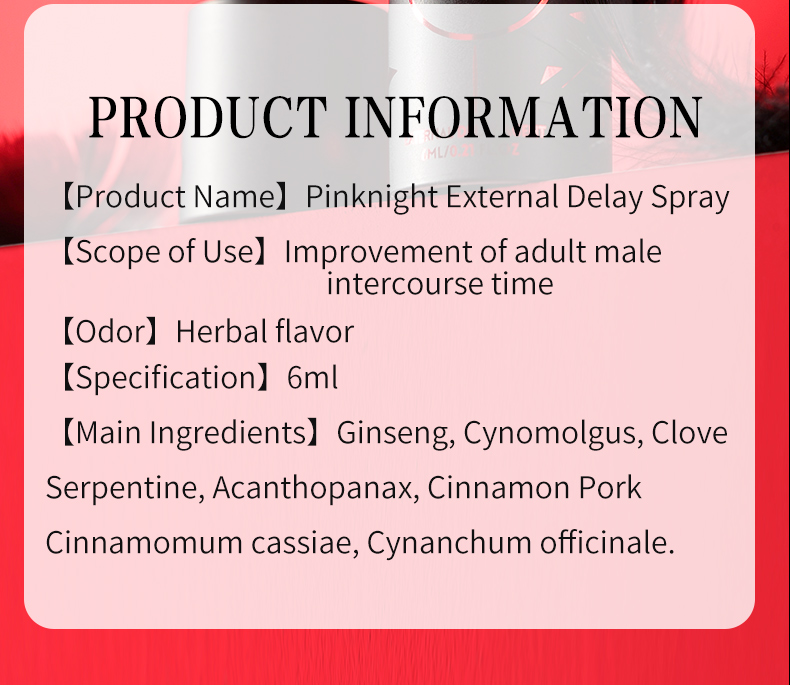 PRODUCT INFORMATION

【Product Name】Pinknight External Delay Spray

【Scope of Use】Improvement of adult male intercourse time

【Odor】Herbal flavor

【Specification】6ml

【Main Ingredients】Ginseng, Cynomolgus, Clove Serpentine, Acanthopanax, Cinnamon Pork Cinnamomum cassiae, Cynanchum officinale.